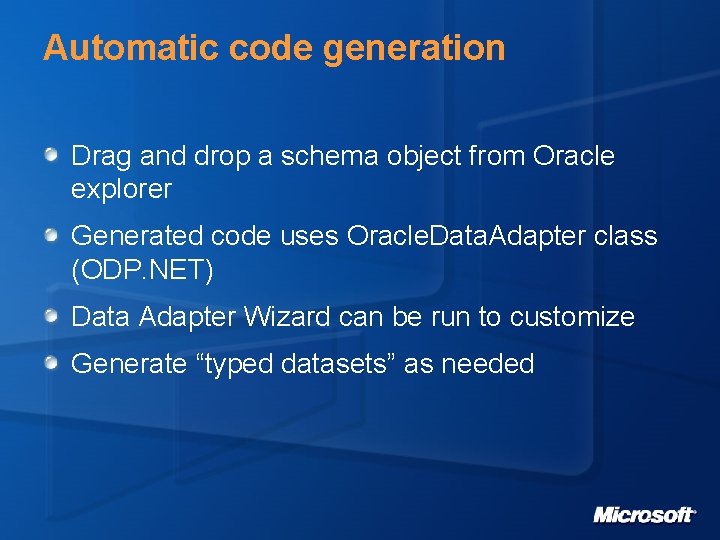 Automatic code generation

Drag and drop a schema object from Oracle explorer

Generated code uses OracleDataAdapter class (ODP.NET)

Data Adapter Wizard can be run to customize

Generate “typed datasets” as needed

Microsoft